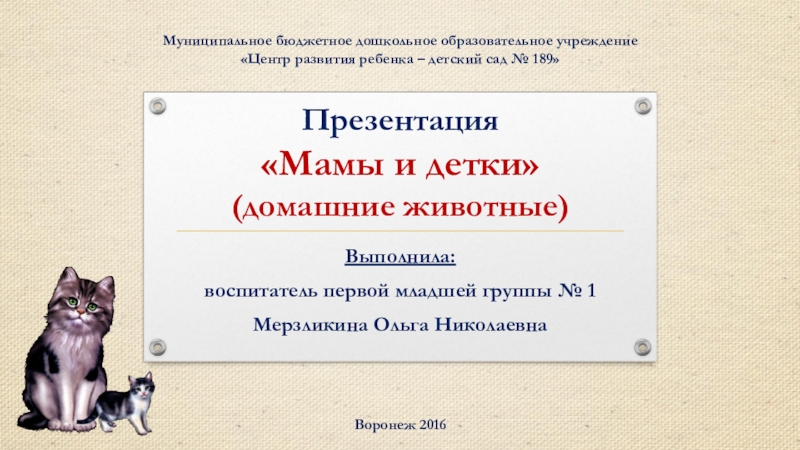 Муниципальное бюджетное дошкольное образовательное учреждение
«Центр развития ребенка – детский сад № 189»

Презентация
«Мамы и детки»
(домашние животные)

Выполнила:
воспитатель первой младшей группы № 1
Мерзликина Ольга Николаевна

Воронеж 2016